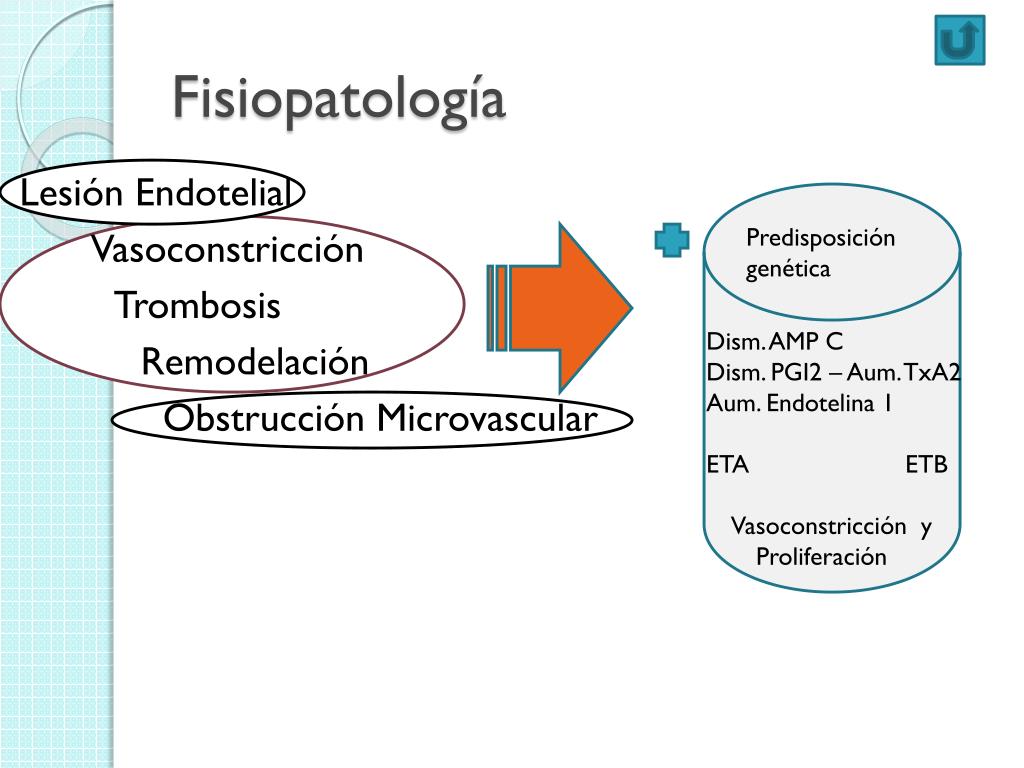 Fisiopatología

Lesión Endotelial

Vasoconstricción

Trombosis

Remodelación

Obstrucción Microvascular

Predisposición genética

Dism. AMP C
Dism. PGI2 – Aum. TxA2
Aum. Endotelina 1

ETA ETB

Vasoconstricción y Proliferación